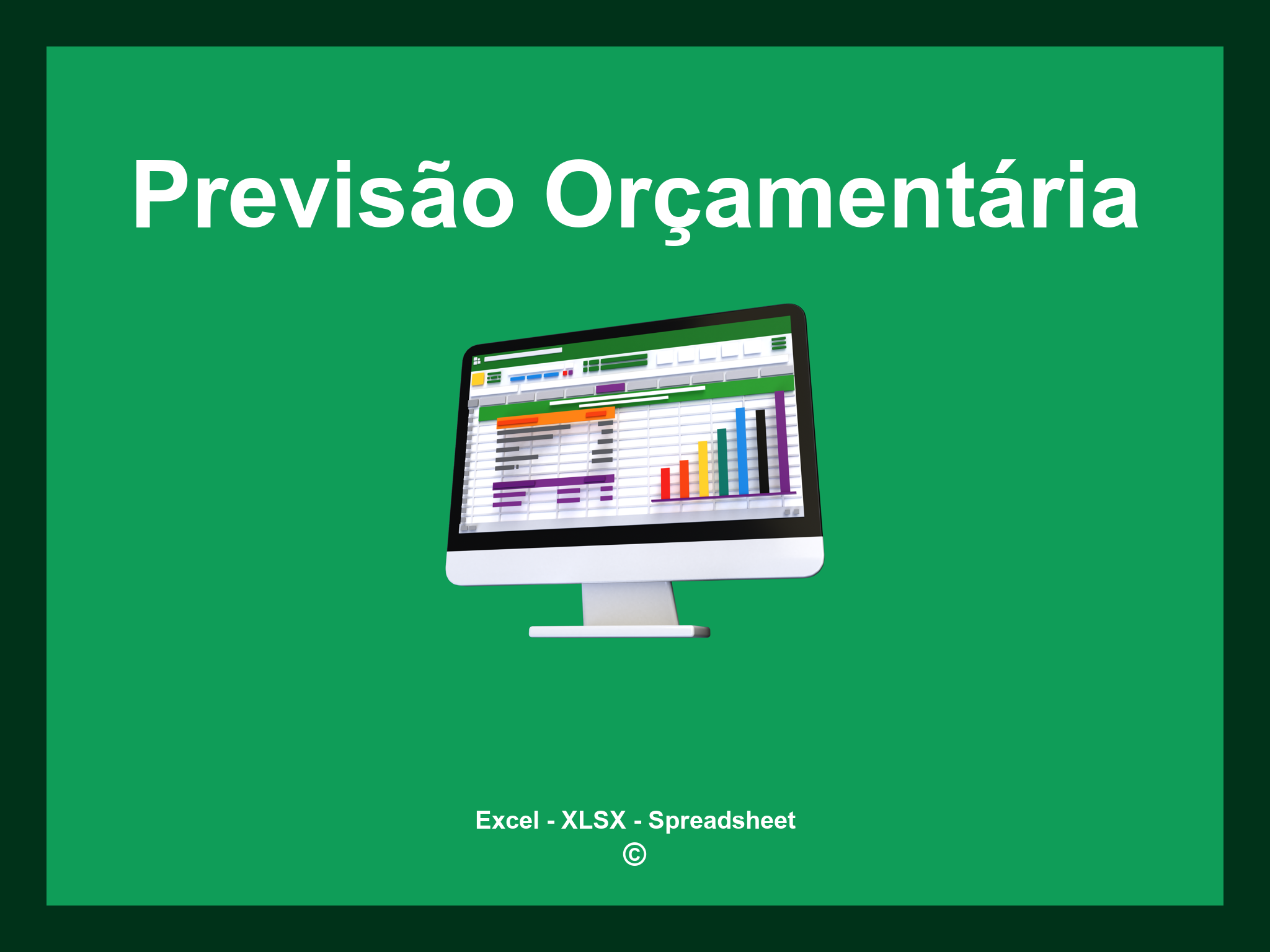 Previsão Orçamentária

Excel - XLSX - Spreadsheet
©